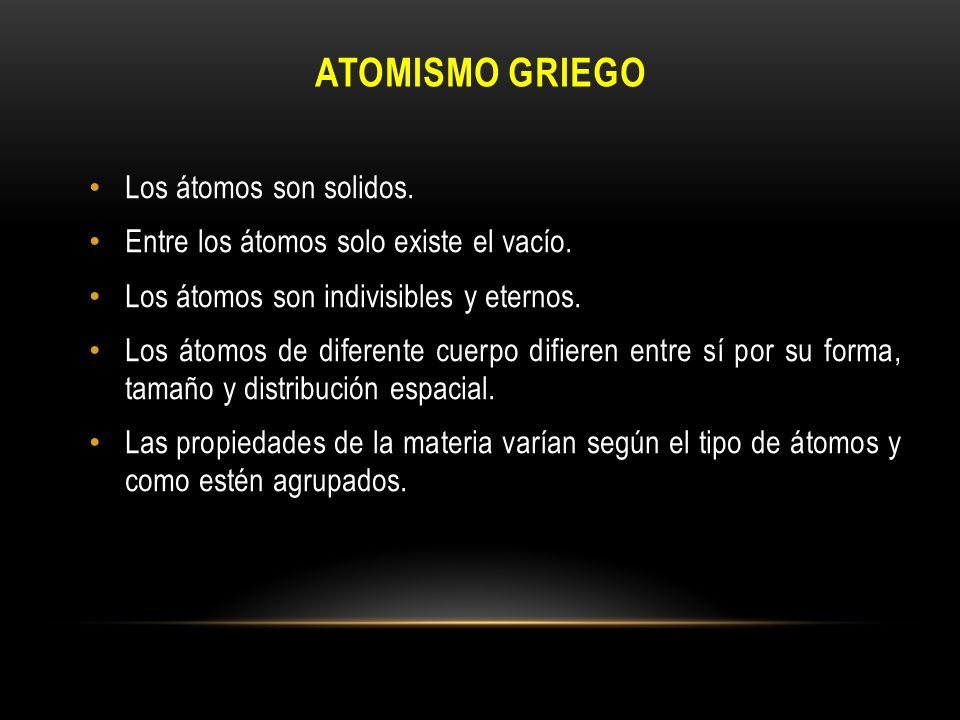 ATOMISMO GRIEGO

• Los átomos son solidos.
• Entre los átomos solo existe el vacío.
• Los átomos son indivisibles y eternos.
• Los átomos de diferente cuerpo difieren entre sí por su forma, tamaño y distribución espacial.
• Las propiedades de la materia varían según el tipo de átomos y como estén agrupados.